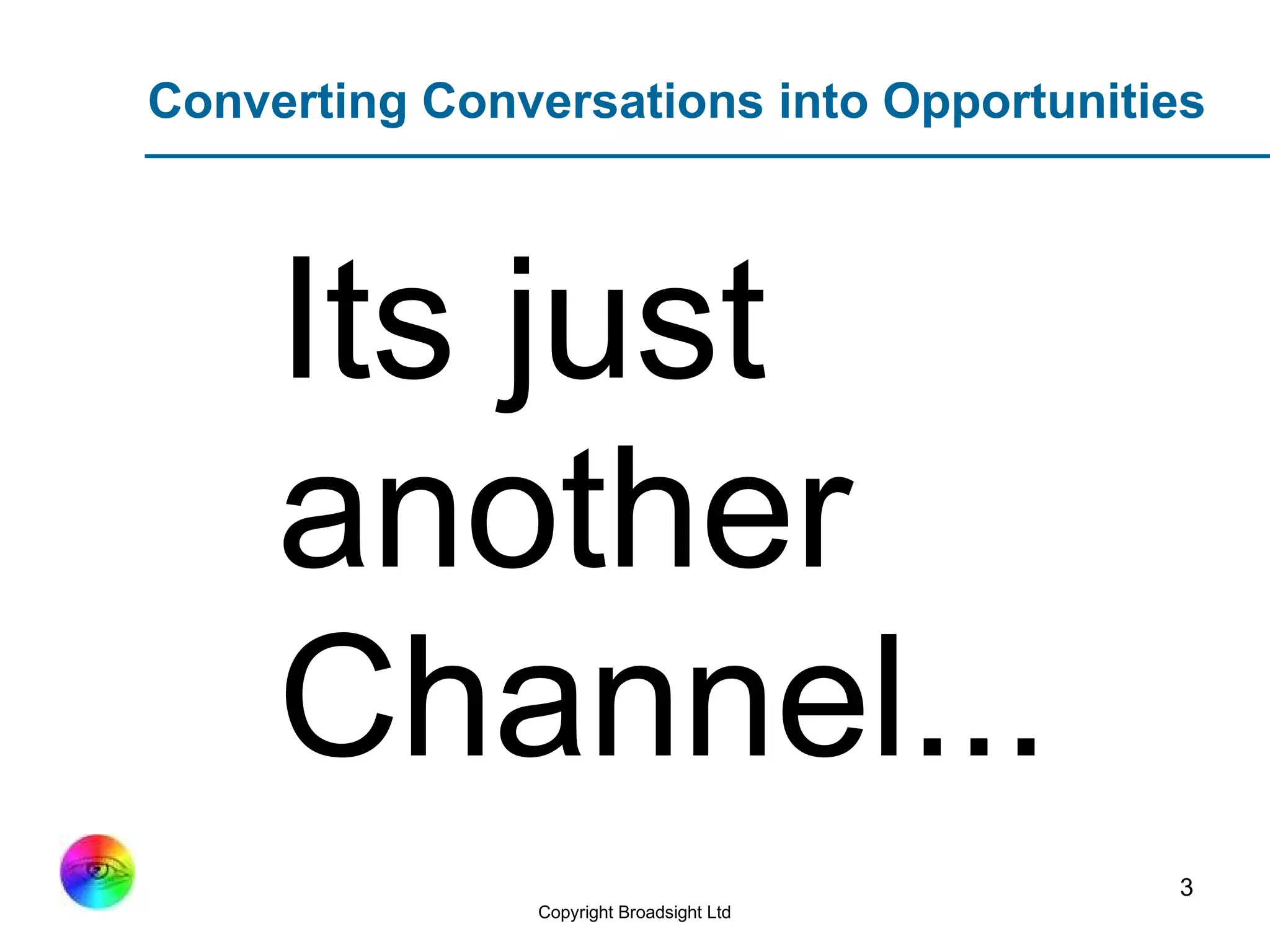 Converting Conversations into Opportunities

Its just another Channel...

3

Copyright Broadsight Ltd